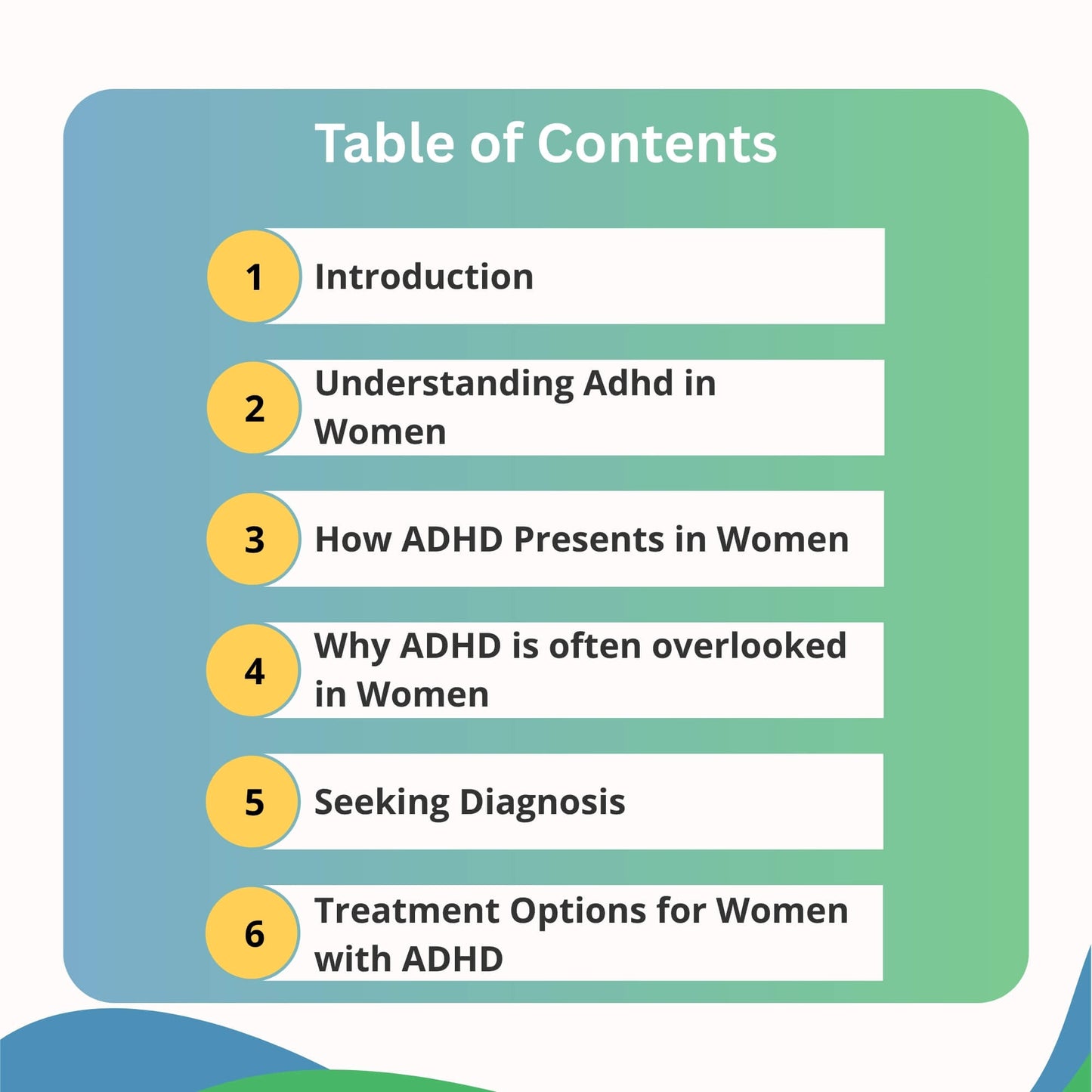 Table of Contents

1 Introduction

2 Understanding Adhd in Women

3 How ADHD Presents in Women

4 Why ADHD is often overlooked in Women

5 Seeking Diagnosis

6 Treatment Options for Women with ADHD